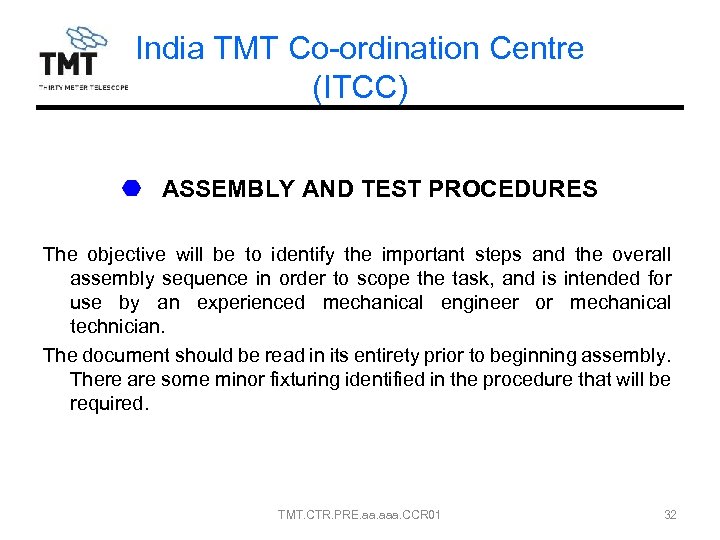 TMT
THIRTY METER TELESCOPE

India TMT Co-ordination Centre (ITCC)

ASSEMBLY AND TEST PROCEDURES

The objective will be to identify the important steps and the overall assembly sequence in order to scope the task, and is intended for use by an experienced mechanical engineer or mechanical technician.

The document should be read in its entirety prior to beginning assembly. There are some minor fixturing identified in the procedure that will be required.

TMT.CTR.PRE.aa.aaa.CCR01

32